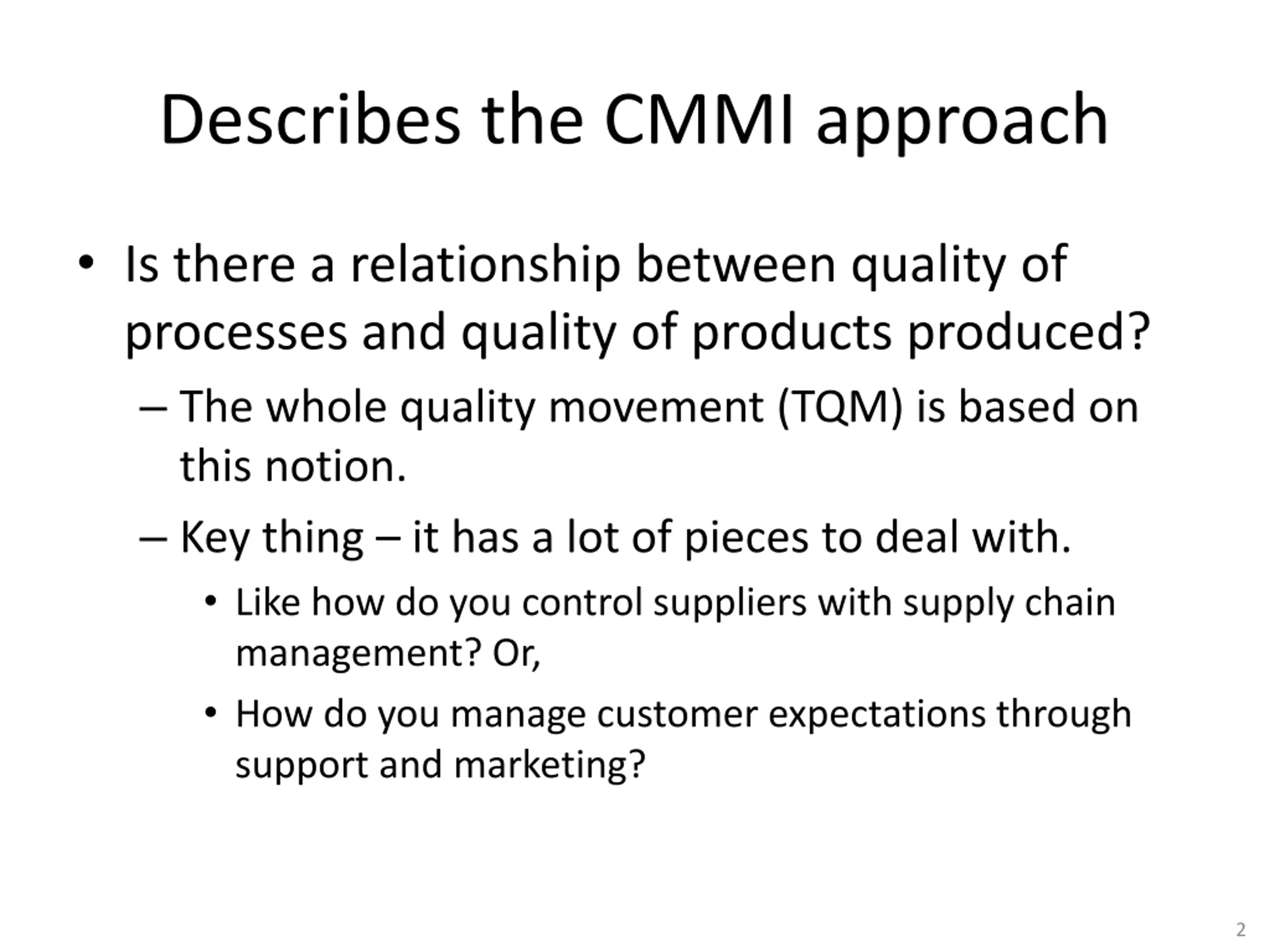 Describes the CMMI approach

• Is there a relationship between quality of processes and quality of products produced?

– The whole quality movement (TQM) is based on this notion.

– Key thing – it has a lot of pieces to deal with.

• Like how do you control suppliers with supply chain management? Or,

• How do you manage customer expectations through support and marketing?

2